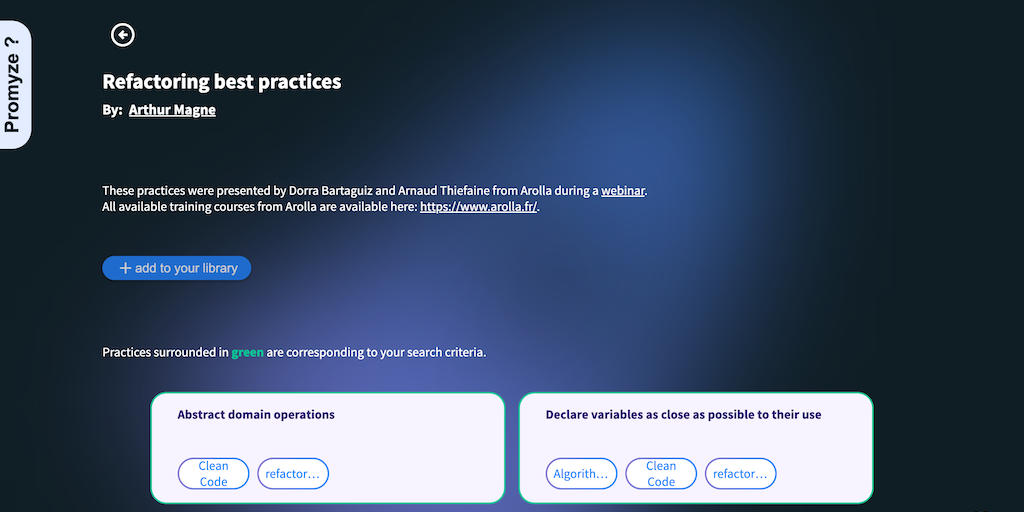 Promyze ?

Refactoring best practices

By: Arthur Magne

These practices were presented by Dorra Bartaguiz and Arnaud Thiefaine from Arolla during a webinar.
All available training courses from Arolla are available here: https://www.arolla.fr/.

+ add to your library

Practices surrounded in green are corresponding to your search criteria.

Abstract domain operations

Clean Code

refactor...

Declare variables as close as possible to their use

Algorith...

Clean Code

refactor...